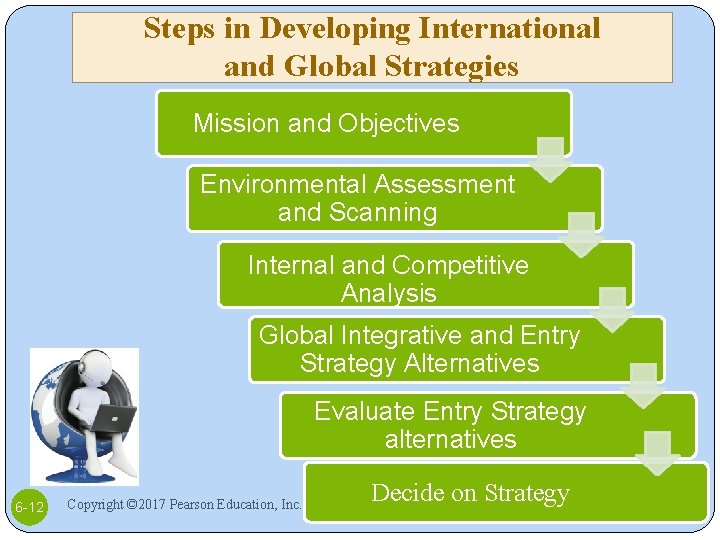 Steps in Developing International and Global Strategies

Mission and Objectives

Environmental Assessment and Scanning

Internal and Competitive Analysis

Global Integrative and Entry Strategy Alternatives

Evaluate Entry Strategy alternatives

Decide on Strategy

6-12

Copyright ©2017 Pearson Education, Inc.